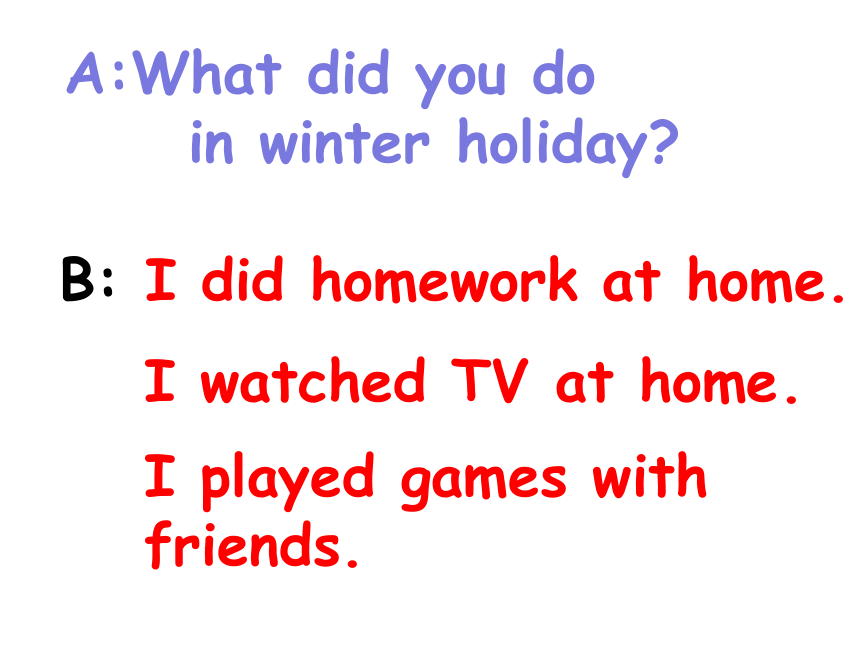 A:What did you do in winter holiday?

B: I did homework at home.

I watched TV at home.

I played games with friends.